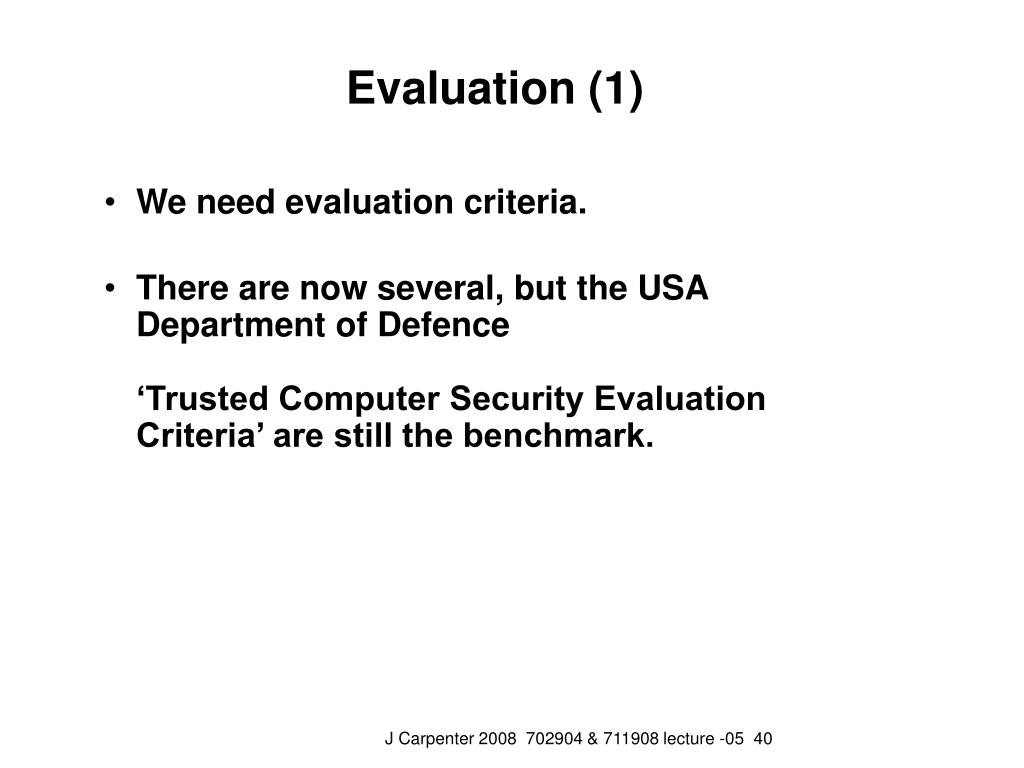 Evaluation (1)

• We need evaluation criteria.

• There are now several, but the USA Department of Defence

‘Trusted Computer Security Evaluation Criteria’ are still the benchmark.

J Carpenter 2008 702904 & 711908 lecture -05 40